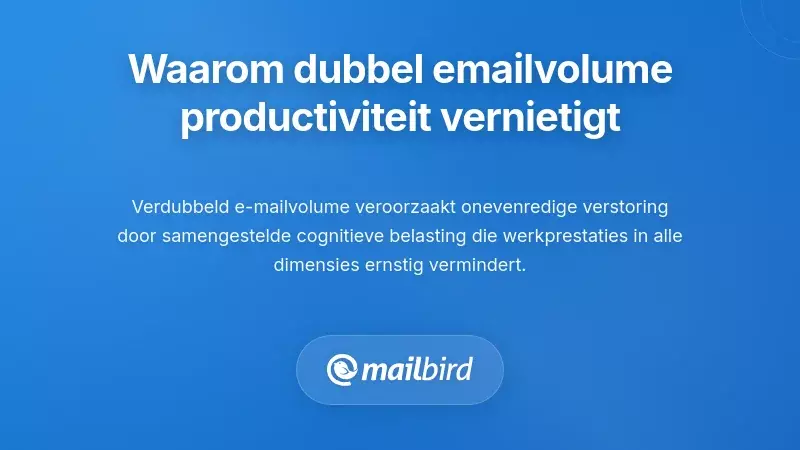 Waarom dubbel emailvolume productiviteit vernietigt

Verdubbeld e-mailvolume veroorzaakt onevenredige verstoring door samengestelde cognitieve belasting die werkprestaties in alle dimensies ernstig vermindert.

mailbird